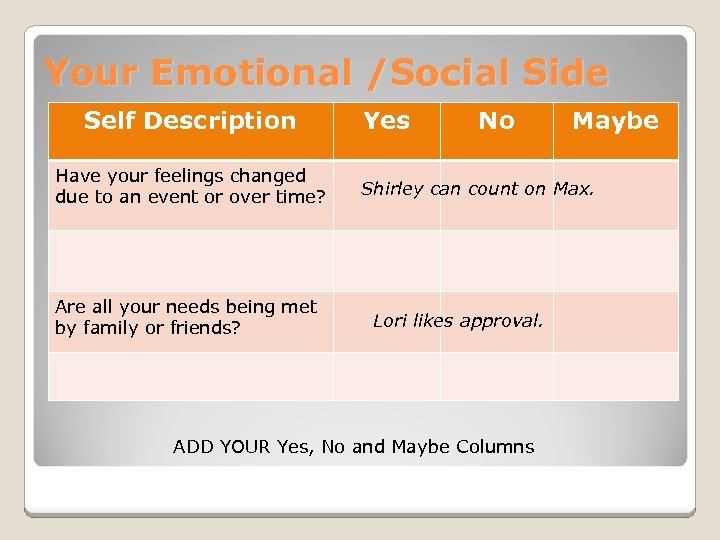 Your Emotional /Social Side

| Self Description | Yes | No | Maybe |
|---|---|---|---|
| Have your feelings changed due to an event or over time? | Shirley can count on Max. | | |
| | | | |
| Are all your needs being met by family or friends? | Lori likes approval. | | |
| | | | |

ADD YOUR Yes, No and Maybe Columns